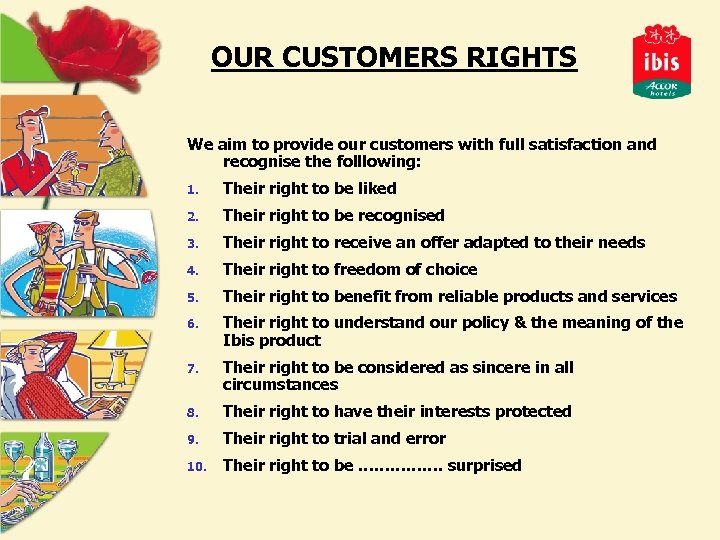 OUR CUSTOMERS RIGHTS

ibis
ACCOR hotels

We aim to provide our customers with full satisfaction and recognise the folllowing:

1. Their right to be liked
2. Their right to be recognised
3. Their right to receive an offer adapted to their needs
4. Their right to freedom of choice
5. Their right to benefit from reliable products and services
6. Their right to understand our policy & the meaning of the Ibis product
7. Their right to be considered as sincere in all circumstances
8. Their right to have their interests protected
9. Their right to trial and error
10. Their right to be ............... surprised